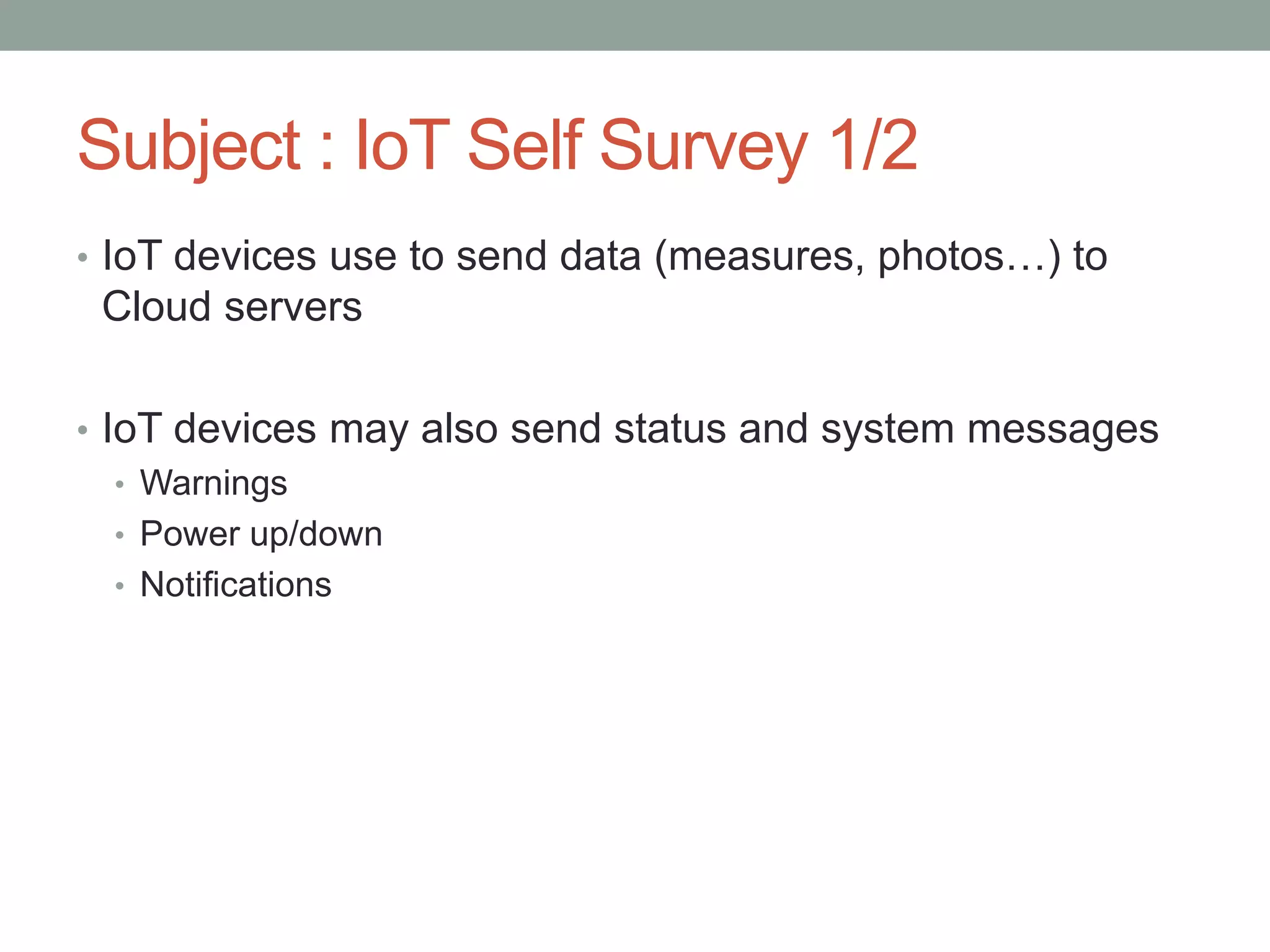 Subject : IoT Self Survey 1/2

• IoT devices use to send data (measures, photos…) to Cloud servers

• IoT devices may also send status and system messages
  • Warnings
  • Power up/down
  • Notifications